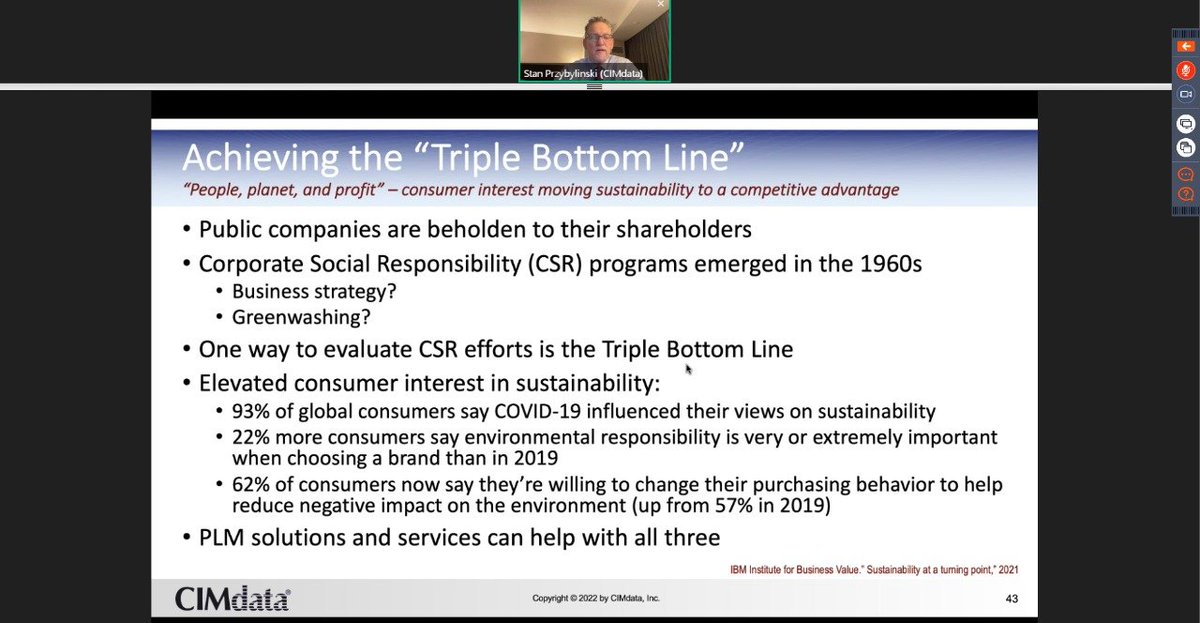 Stan Przybylinski (CIMdata)

Achieving the "Triple Bottom Line"

"People, planet, and profit" – consumer interest moving sustainability to a competitive advantage

• Public companies are beholden to their shareholders
• Corporate Social Responsibility (CSR) programs emerged in the 1960s
  • Business strategy?
  • Greenwashing?
• One way to evaluate CSR efforts is the Triple Bottom Line
• Elevated consumer interest in sustainability:
  • 93% of global consumers say COVID-19 influenced their views on sustainability
  • 22% more consumers say environmental responsibility is very or extremely important when choosing a brand than in 2019
  • 62% of consumers now say they're willing to change their purchasing behavior to help reduce negative impact on the environment (up from 57% in 2019)
• PLM solutions and services can help with all three

IBM Institute for Business Value." Sustainability at a turning point," 2021

CIMdata

Copyright © 2022 by CIMdata, Inc.

43